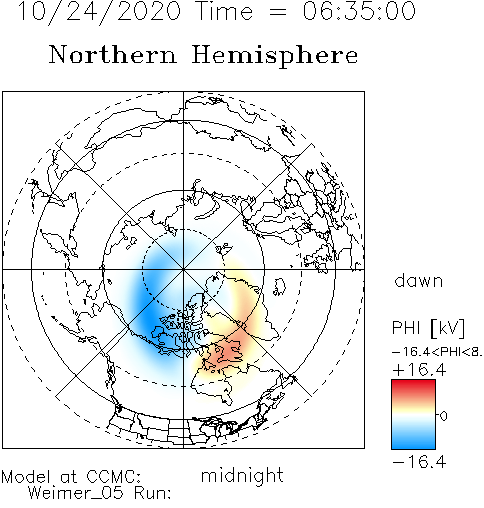 10/24/2020 Time = 06:35:00

Northern Hemisphere

dawn

PHI [kV]

−16.4<PHI<8.

+16.4

0

−16.4

Model at CCMC:
Weimer_05 Run:

midnight